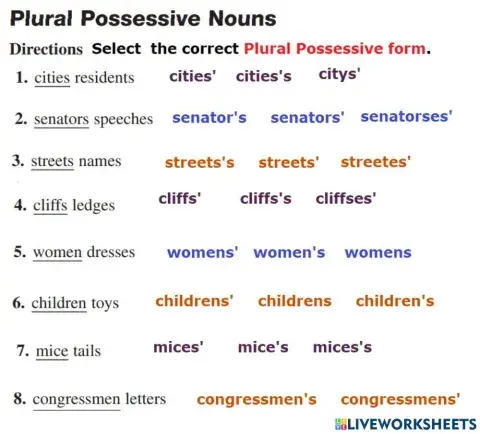 Plural Possessive Nouns

Directions Select the correct Plural Possessive form.

1. cities residents cities' cities's citys'

2. senators speeches senator's senators' senatorses'

3. streets names streets's streets' streetes'

4. cliffs ledges cliffs' cliffs's cliffses'

5. women dresses womens' women's womens

6. children toys childrens' childrens children's

7. mice tails mices' mice's mices's

8. congressmen letters congressmen's congressmens'

LIVEWORKSHEETS